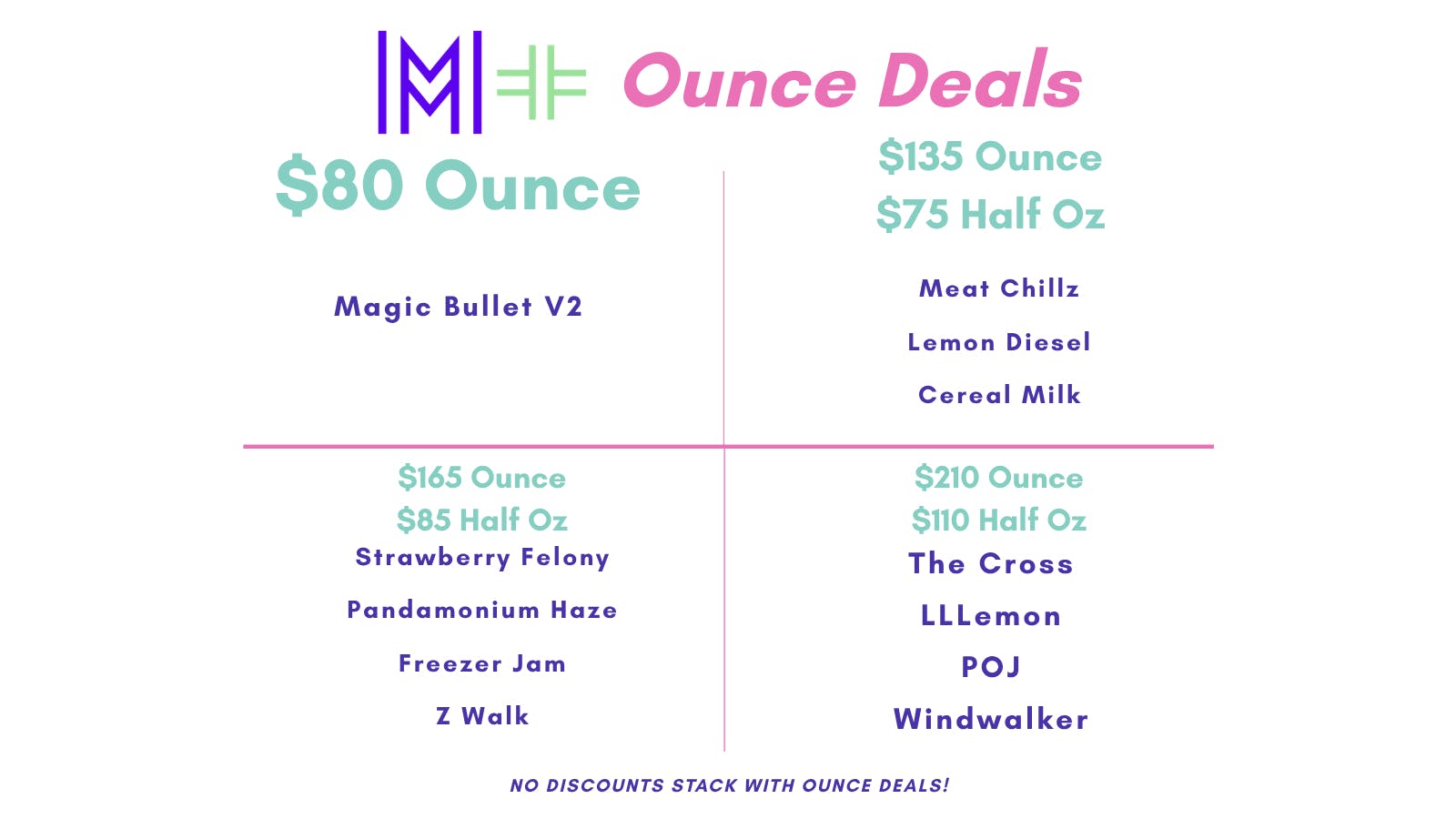 Ounce Deals

$80 Ounce

Magic Bullet V2

$135 Ounce
$75 Half Oz

Meat Chillz

Lemon Diesel

Cereal Milk

$165 Ounce
$85 Half Oz

Strawberry Felony

Pandamonium Haze

Freezer Jam

Z Walk

$210 Ounce
$110 Half Oz

The Cross

LLLemon

POJ

Windwalker

NO DISCOUNTS STACK WITH OUNCE DEALS!